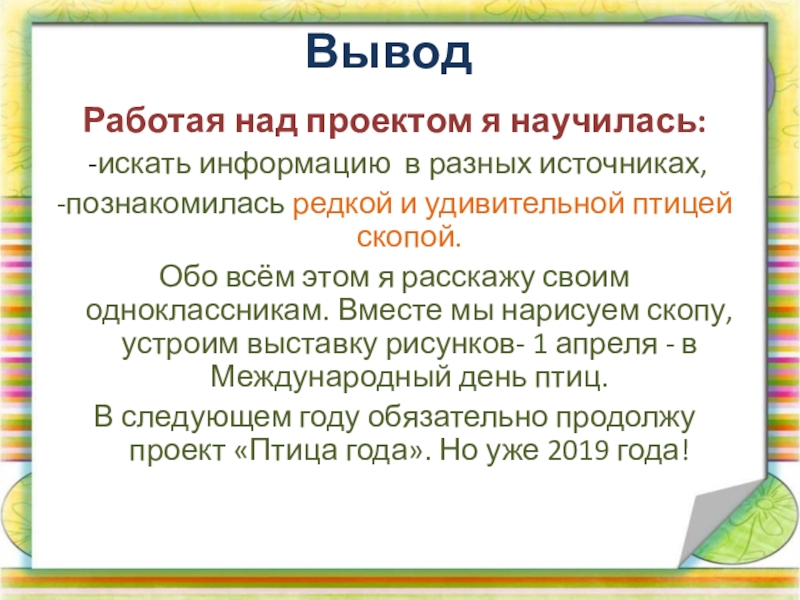 Вывод

Работая над проектом я научилась:
-искать информацию  в разных источниках,
-познакомилась редкой и удивительной птицей скопой.

Обо всём этом я расскажу своим одноклассникам. Вместе мы нарисуем скопу, устроим выставку рисунков- 1 апреля - в Международный день птиц.

В следующем году обязательно продолжу проект «Птица года». Но уже 2019 года!